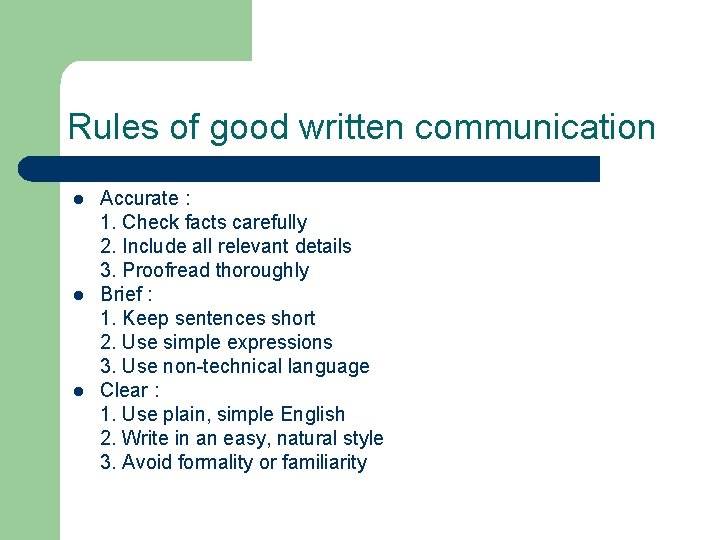 Rules of good written communication

- Accurate :
1. Check facts carefully
2. Include all relevant details
3. Proofread thoroughly
- Brief :
1. Keep sentences short
2. Use simple expressions
3. Use non-technical language
- Clear :
1. Use plain, simple English
2. Write in an easy, natural style
3. Avoid formality or familiarity